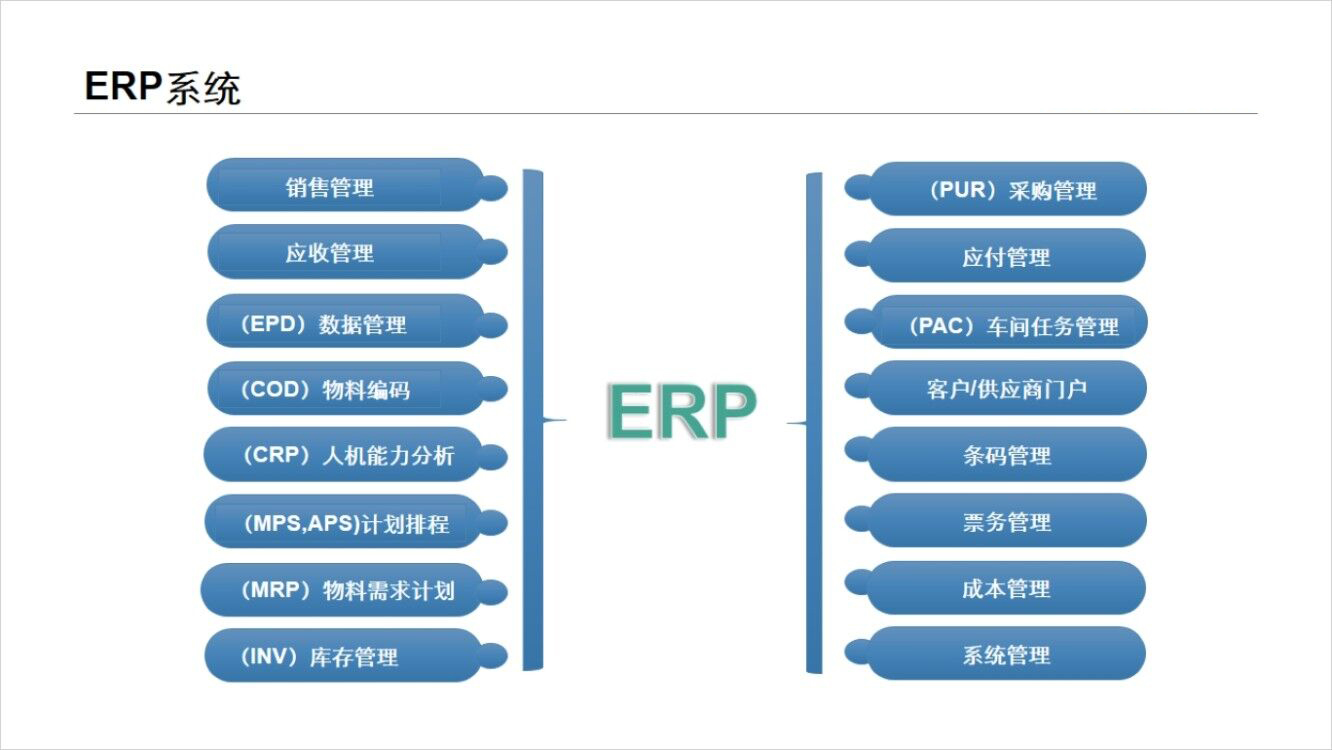 ERP系统

销售管理

应收管理

（EPD）数据管理

（COD）物料编码

（CRP）人机能力分析

（MPS,APS)计划排程

（MRP）物料需求计划

（INV）库存管理

ERP

（PUR）采购管理

应付管理

（PAC）车间任务管理

客户/供应商门户

条码管理

票务管理

成本管理

系统管理